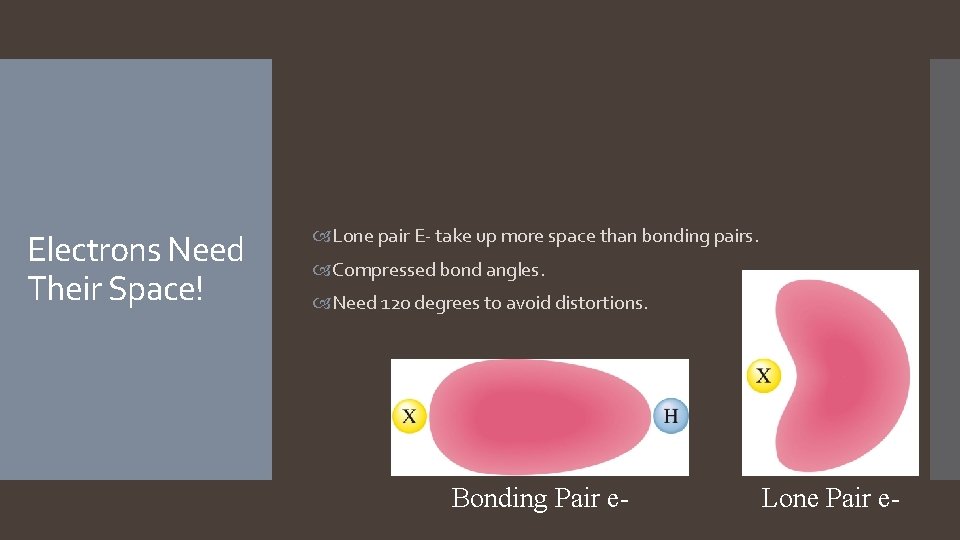 Electrons Need Their Space!

Lone pair E- take up more space than bonding pairs.
Compressed bond angles.
Need 120 degrees to avoid distortions.

X
H
Bonding Pair e-

X
Lone Pair e-